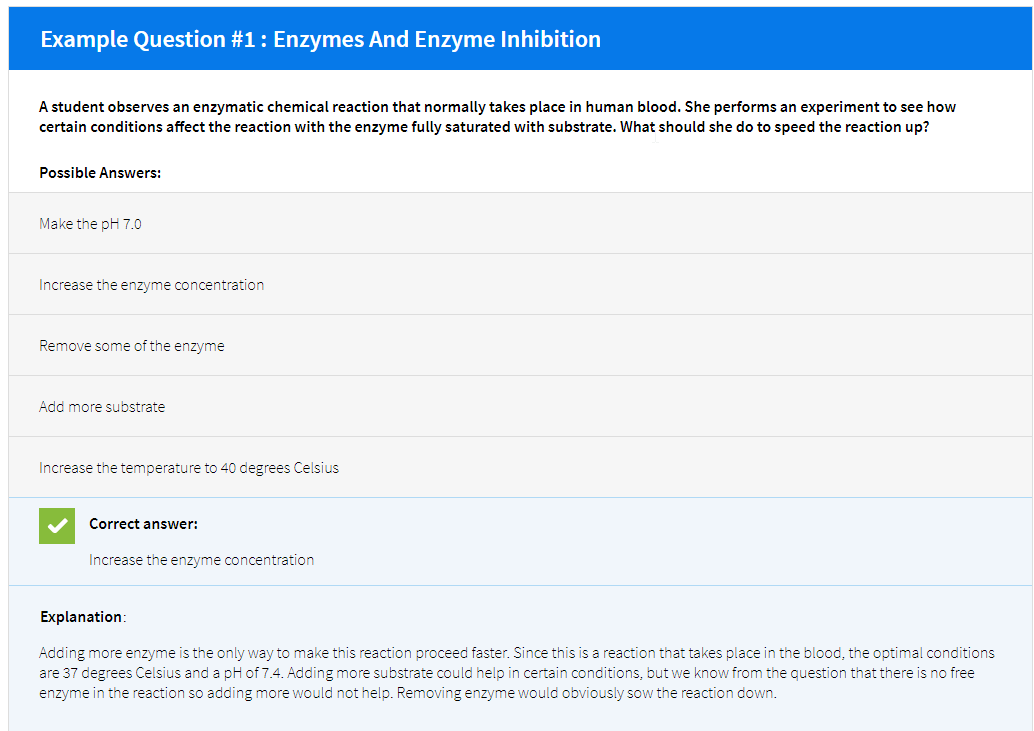 Example Question #1 : Enzymes And Enzyme Inhibition

A student observes an enzymatic chemical reaction that normally takes place in human blood. She performs an experiment to see how certain conditions affect the reaction with the enzyme fully saturated with substrate. What should she do to speed the reaction up?

Possible Answers:

Make the pH 7.0

Increase the enzyme concentration

Remove some of the enzyme

Add more substrate

Increase the temperature to 40 degrees Celsius

Correct answer:

Increase the enzyme concentration

Explanation:

Adding more enzyme is the only way to make this reaction proceed faster. Since this is a reaction that takes place in the blood, the optimal conditions are 37 degrees Celsius and a pH of 7.4. Adding more substrate could help in certain conditions, but we know from the question that there is no free enzyme in the reaction so adding more would not help. Removing enzyme would obviously sow the reaction down.